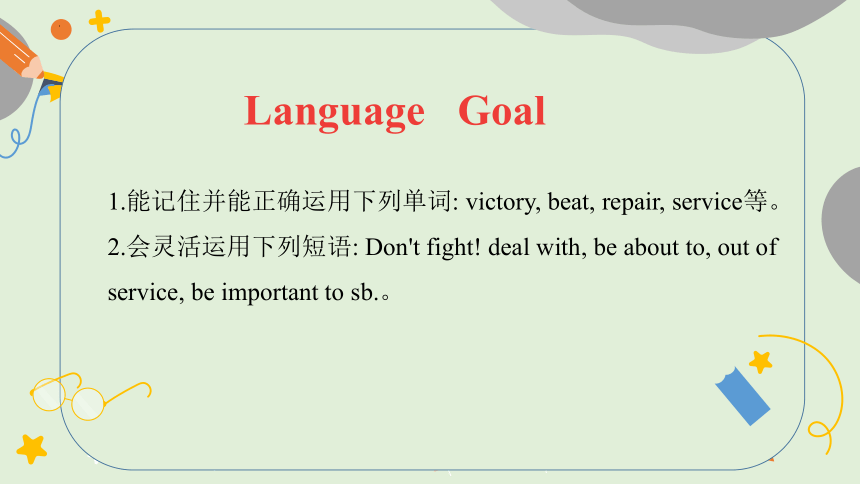 Language Goal

1.能记住并能正确运用下列单词: victory, beat, repair, service等。
2.会灵活运用下列短语: Don't fight! deal with, be about to, out of service, be important to sb.。